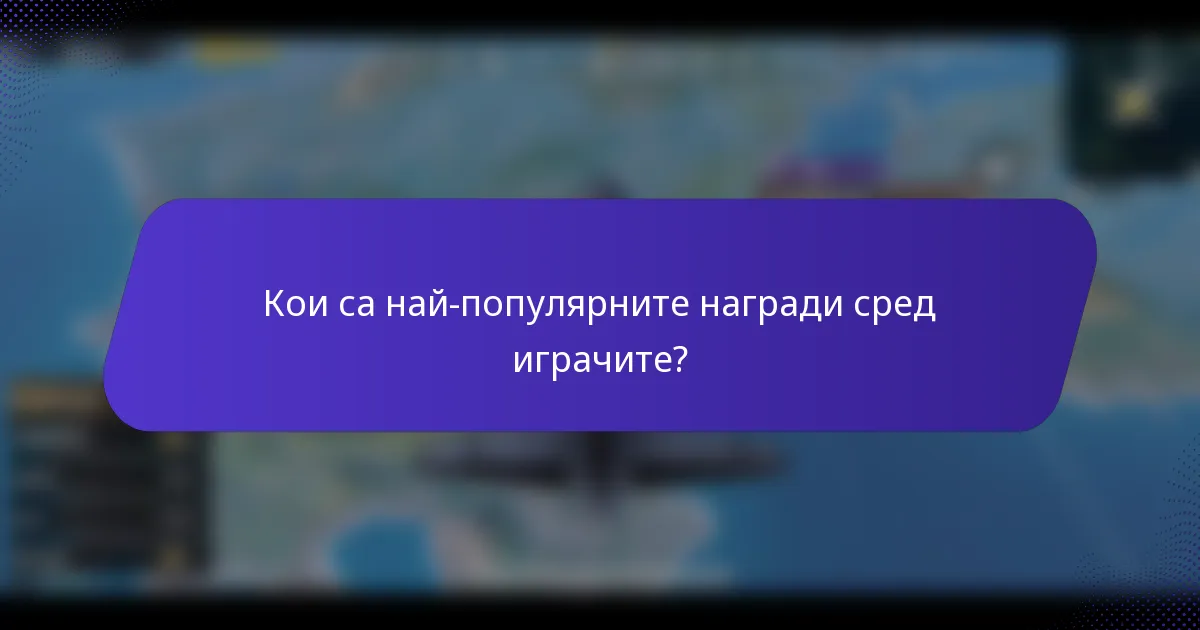 Кои са най-популярните награди сред играчите?